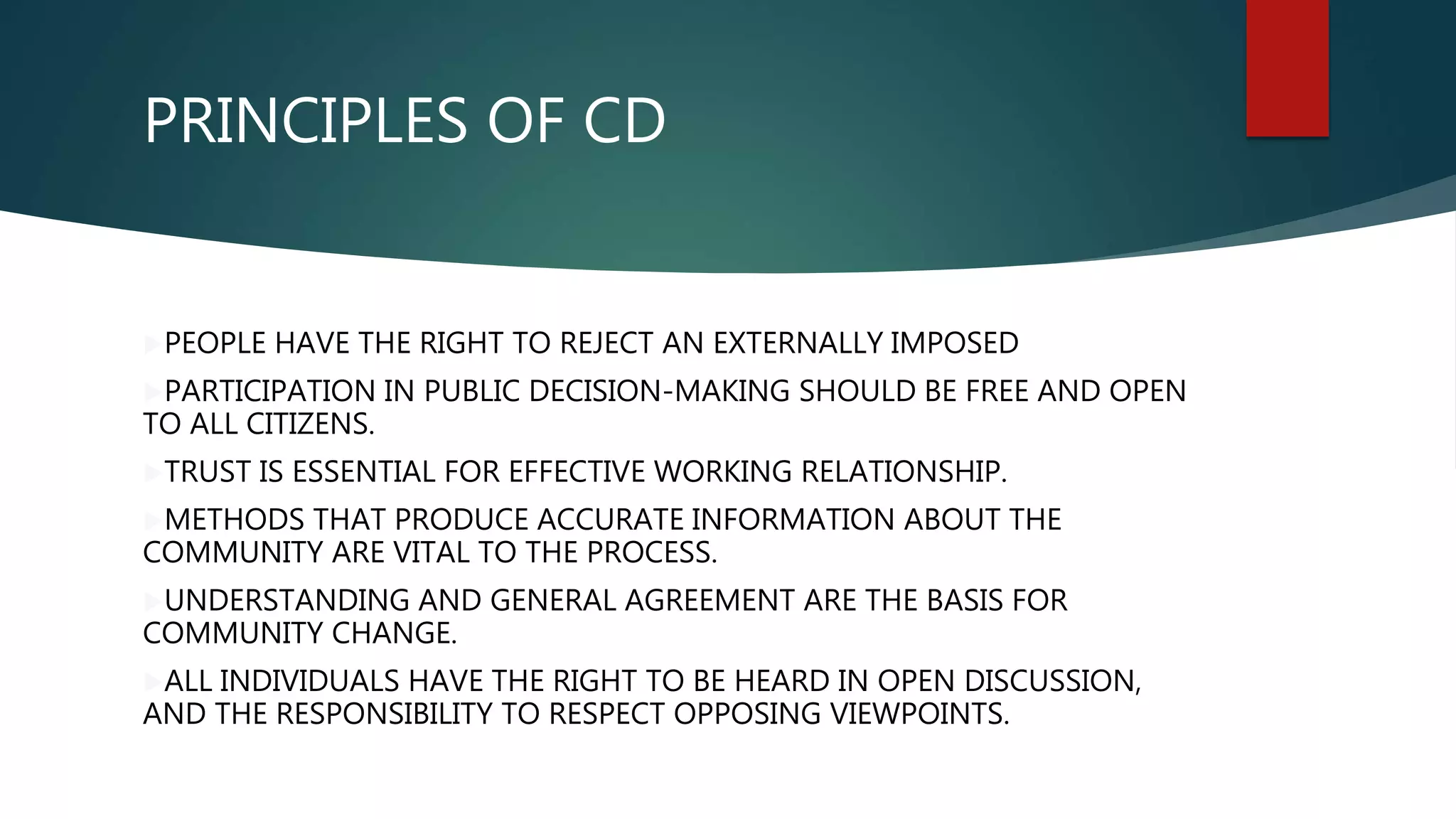 PRINCIPLES OF CD

PEOPLE HAVE THE RIGHT TO REJECT AN EXTERNALLY IMPOSED

PARTICIPATION IN PUBLIC DECISION-MAKING SHOULD BE FREE AND OPEN TO ALL CITIZENS.

TRUST IS ESSENTIAL FOR EFFECTIVE WORKING RELATIONSHIP.

METHODS THAT PRODUCE ACCURATE INFORMATION ABOUT THE COMMUNITY ARE VITAL TO THE PROCESS.

UNDERSTANDING AND GENERAL AGREEMENT ARE THE BASIS FOR COMMUNITY CHANGE.

ALL INDIVIDUALS HAVE THE RIGHT TO BE HEARD IN OPEN DISCUSSION, AND THE RESPONSIBILITY TO RESPECT OPPOSING VIEWPOINTS.